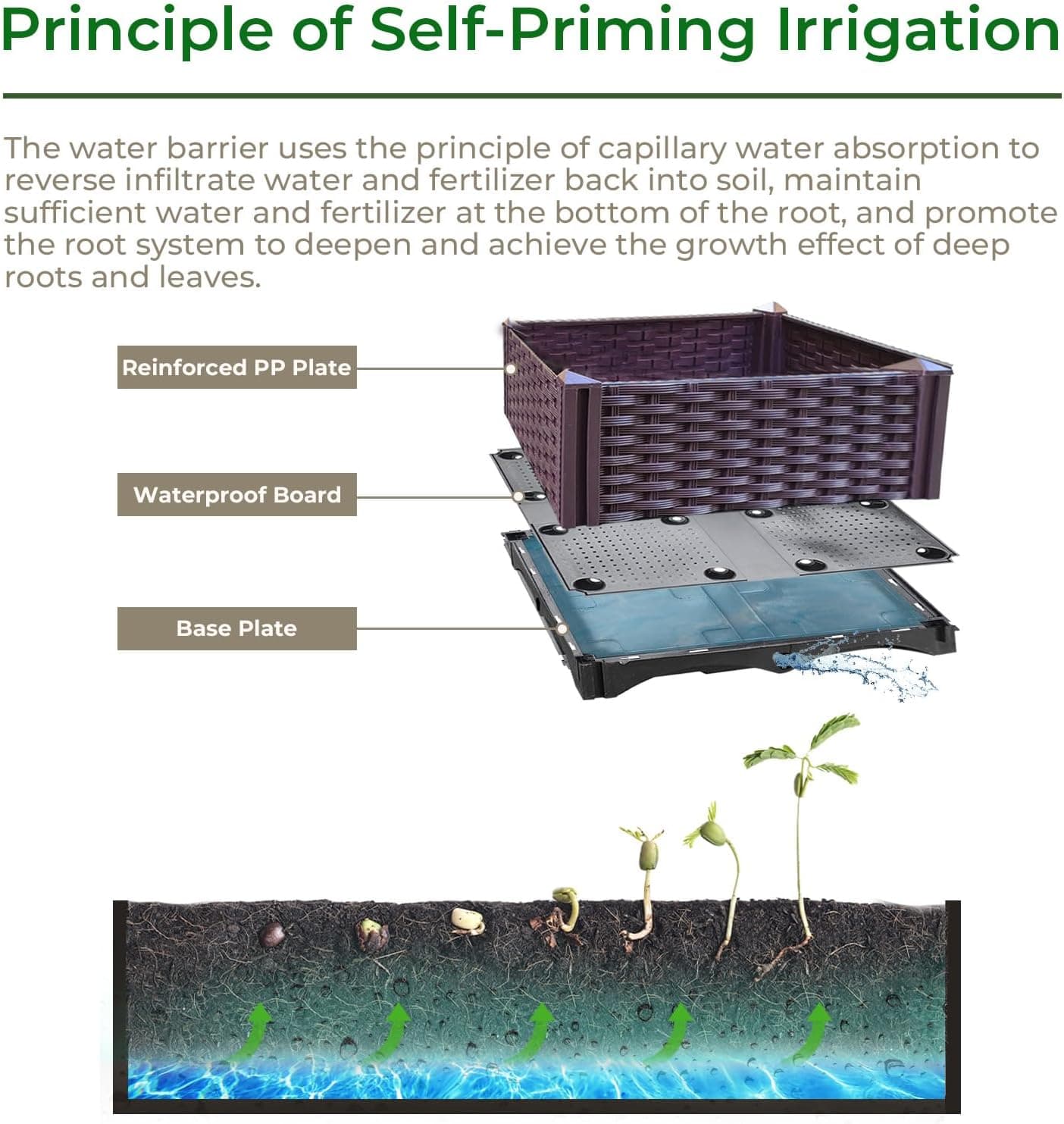 Principle of Self-Priming Irrigation

The water barrier uses the principle of capillary water absorption to reverse infiltrate water and fertilizer back into soil, maintain sufficient water and fertilizer at the bottom of the root, and promote the root system to deepen and achieve the growth effect of deep roots and leaves.

Reinforced PP Plate

Waterproof Board

Base Plate